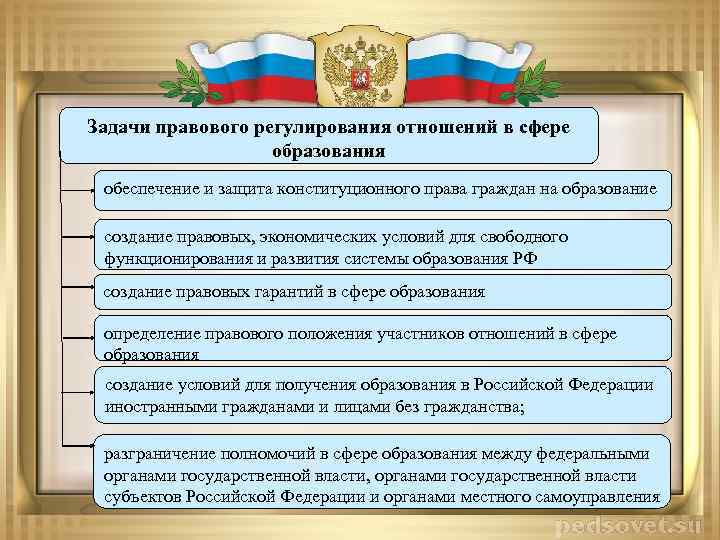 Задачи правового регулирования отношений в сфере образования

обеспечение и защита конституционного права граждан на образование

создание правовых, экономических условий для свободного функционирования и развития системы образования РФ

создание правовых гарантий в сфере образования

определение правового положения участников отношений в сфере образования

создание условий для получения образования в Российской Федерации иностранными гражданами и лицами без гражданства;

разграничение полномочий в сфере образования между федеральными органами государственной власти, органами государственной власти субъектов Российской Федерации и органами местного самоуправления

pedsovet.su